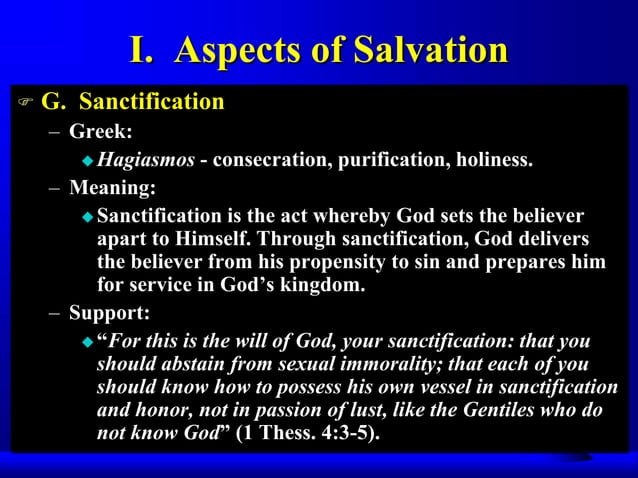 I. Aspects of Salvation

G. Sanctification

– Greek:

Hagiasmos - consecration, purification, holiness.

– Meaning:

Sanctification is the act whereby God sets the believer apart to Himself. Through sanctification, God delivers the believer from his propensity to sin and prepares him for service in God’s kingdom.

– Support:

“For this is the will of God, your sanctification: that you should abstain from sexual immorality; that each of you should know how to possess his own vessel in sanctification and honor, not in passion of lust, like the Gentiles who do not know God” (1 Thess. 4:3-5).